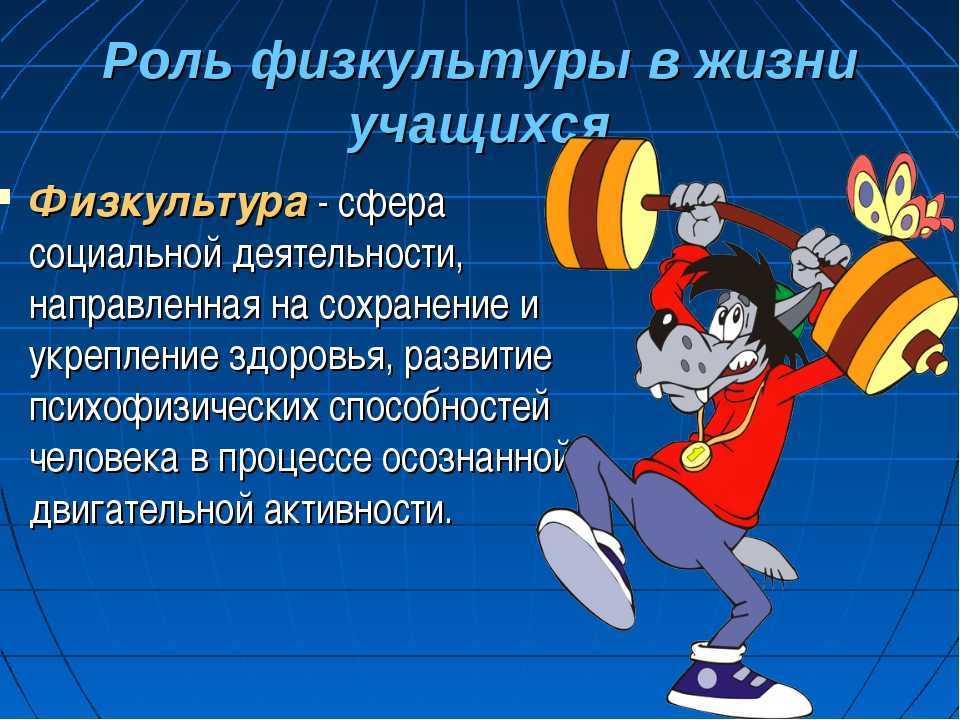 Роль физкультуры в жизни учащихся

Физкультура - сфера социальной деятельности, направленная на сохранение и укрепление здоровья, развитие психофизических способностей человека в процессе осознанной двигательной активности.